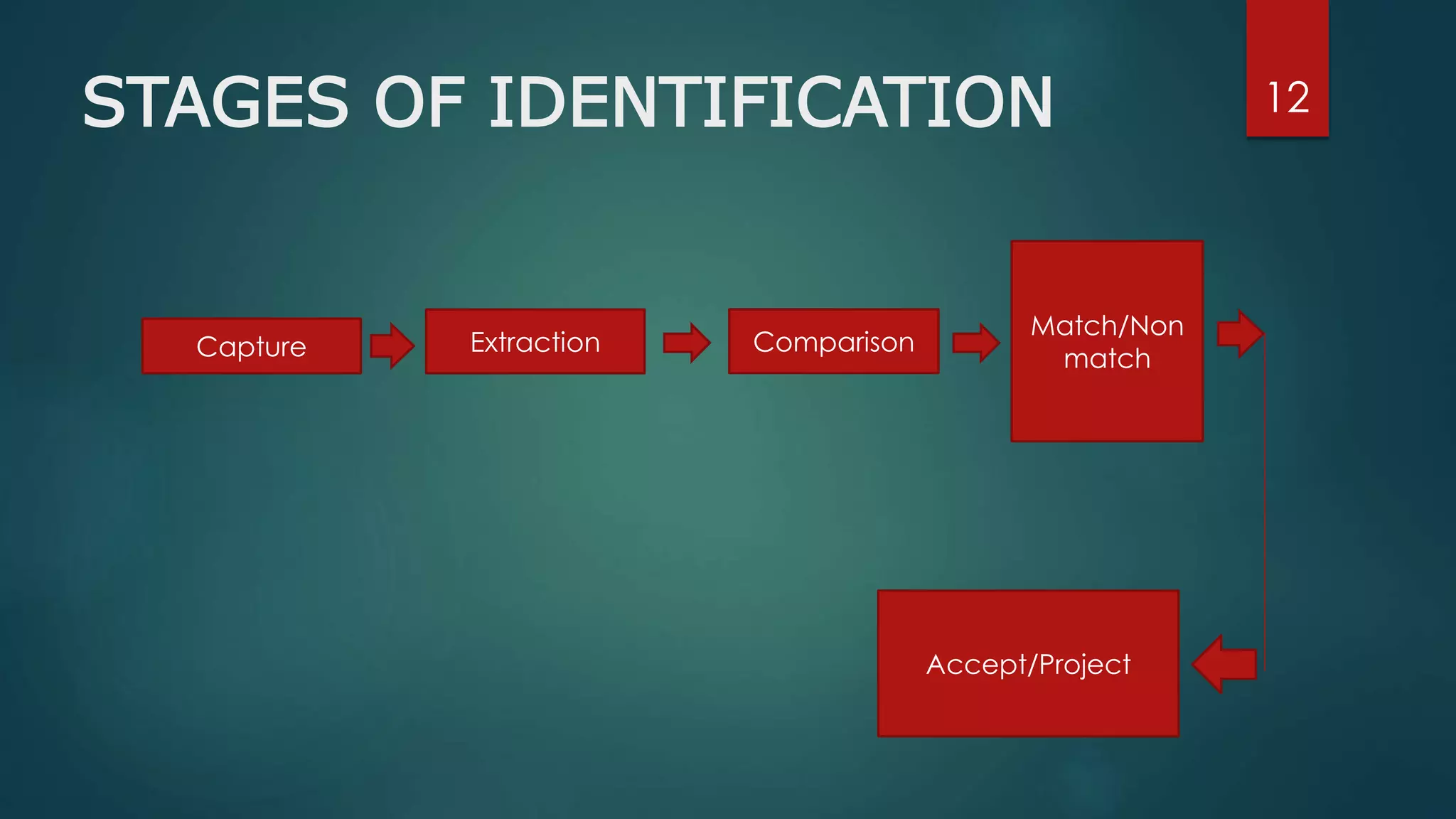 STAGES OF IDENTIFICATION

12

Capture

Extraction

Comparison

Match/Non match

Accept/Project